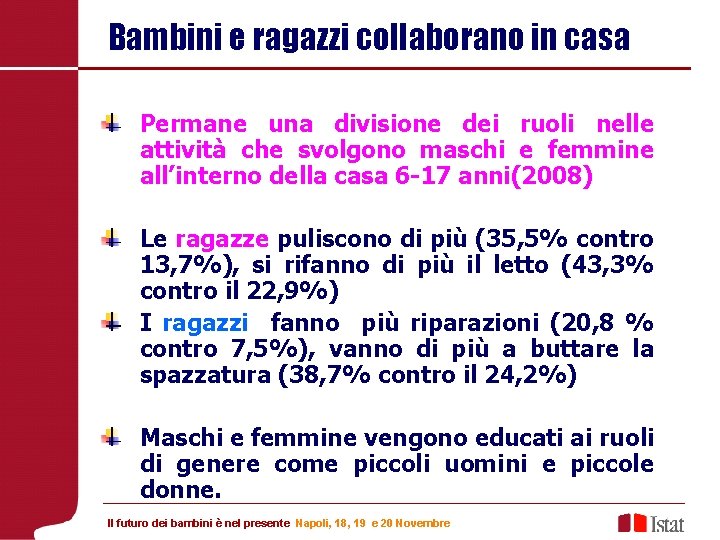 Bambini e ragazzi collaborano in casa

Permane una divisione dei ruoli nelle attività che svolgono maschi e femmine all'interno della casa 6-17 anni(2008)

Le ragazze puliscono di più (35,5% contro 13,7%), si rifanno di più il letto (43,3% contro il 22,9%)

I ragazzi fanno più riparazioni (20,8 % contro 7,5%), vanno di più a buttare la spazzatura (38,7% contro il 24,2%)

Maschi e femmine vengono educati ai ruoli di genere come piccoli uomini e piccole donne.

Il futuro dei bambini è nel presente Napoli, 18, 19 e 20 Novembre

Istat